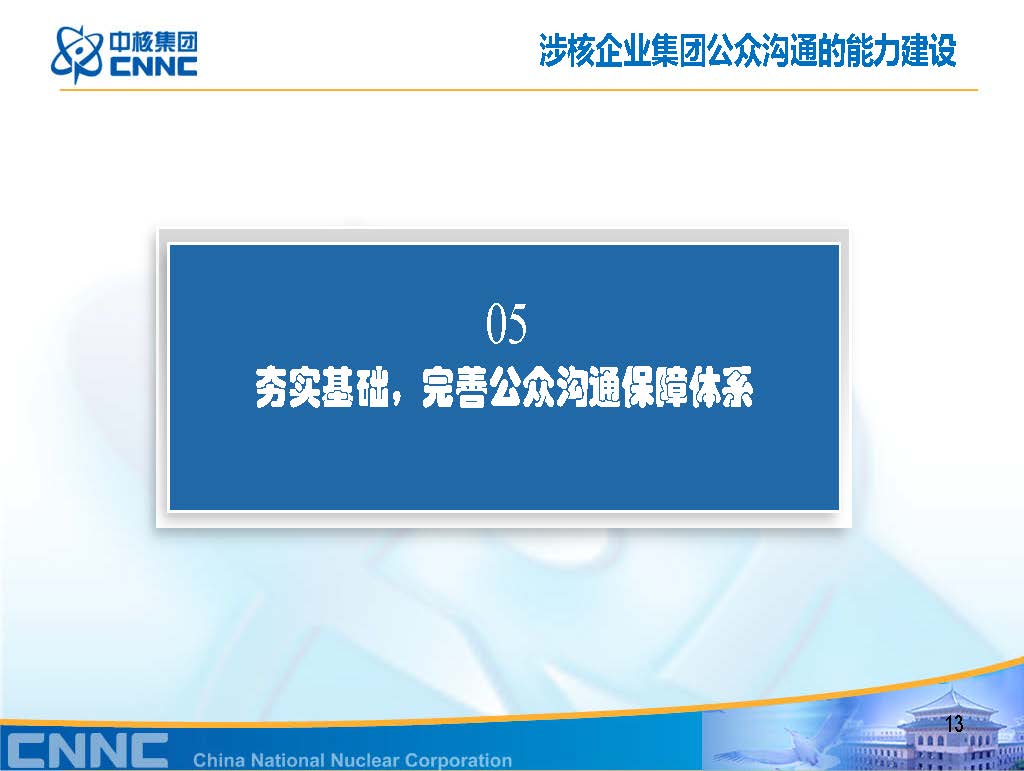 中核集团
CNNC

涉核企业集团公众沟通的能力建设

05
夯实基础，完善公众沟通保障体系

13

CNNC China National Nuclear Corporation